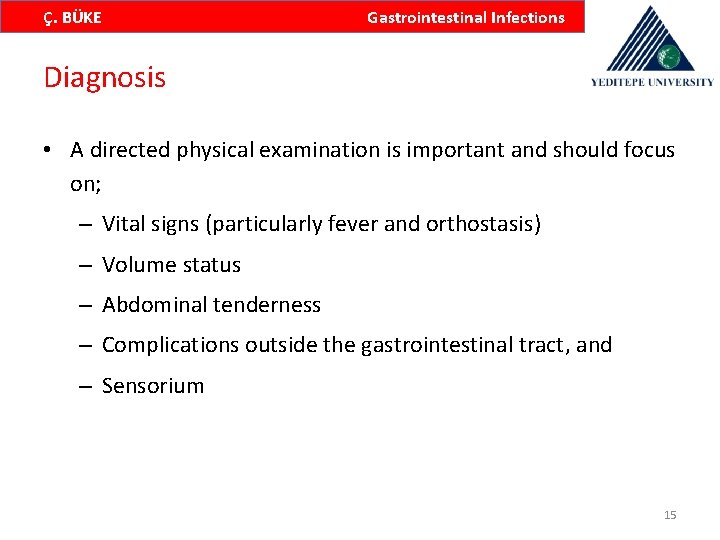 Ç. BÜKE Gastrointestinal Infections

YEDITEPE UNIVERSITY

Diagnosis

• A directed physical examination is important and should focus on;
– Vital signs (particularly fever and orthostasis)
– Volume status
– Abdominal tenderness
– Complications outside the gastrointestinal tract, and
– Sensorium

15